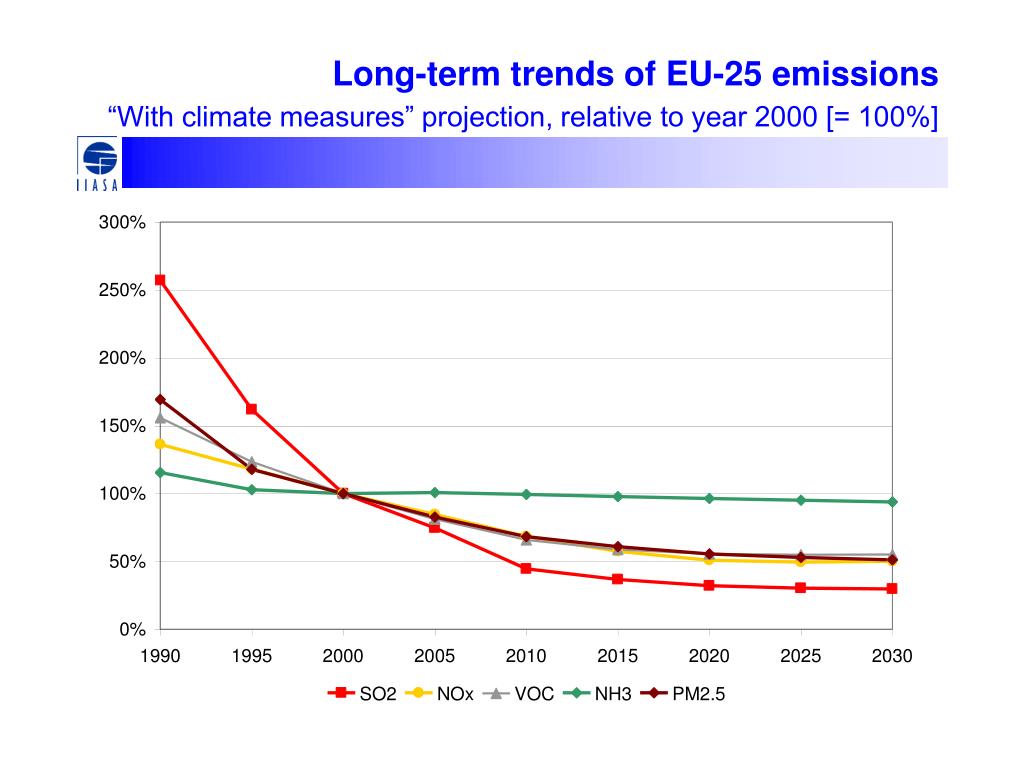 Long-term trends of EU-25 emissions
“With climate measures” projection, relative to year 2000 [= 100%]

IIASA

300%
250%
200%
150%
100%
50%
0%

1990 1995 2000 2005 2010 2015 2020 2025 2030

SO2 NOx VOC NH3 PM2.5